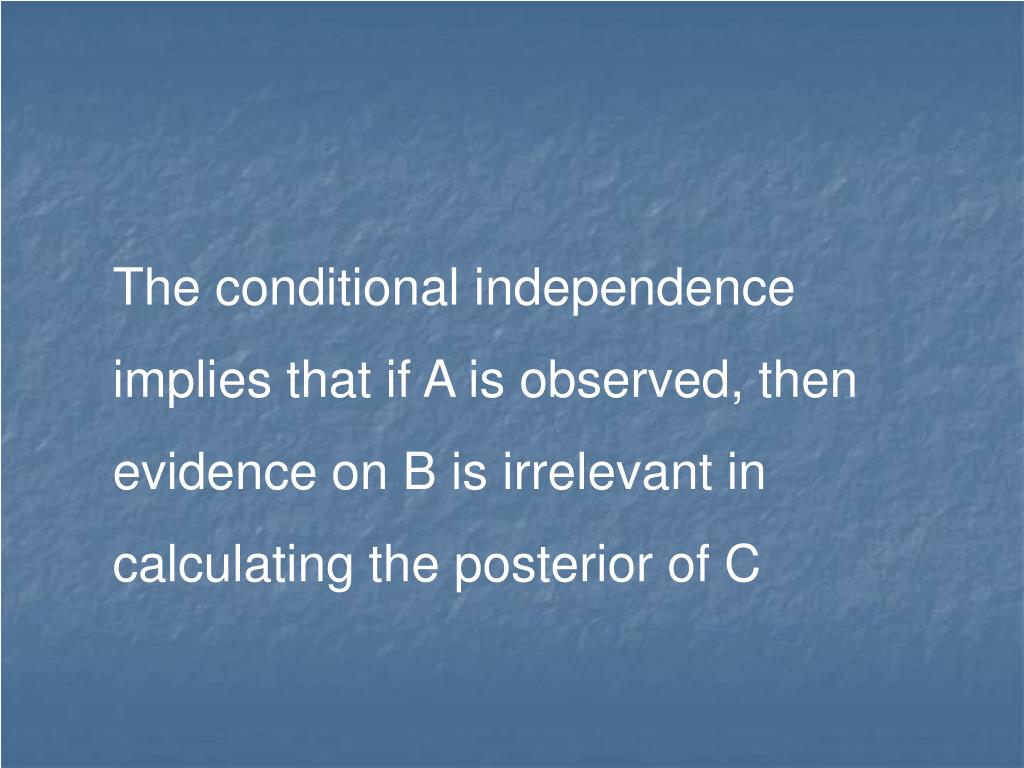 The conditional independence implies that if A is observed, then evidence on B is irrelevant in calculating the posterior of C